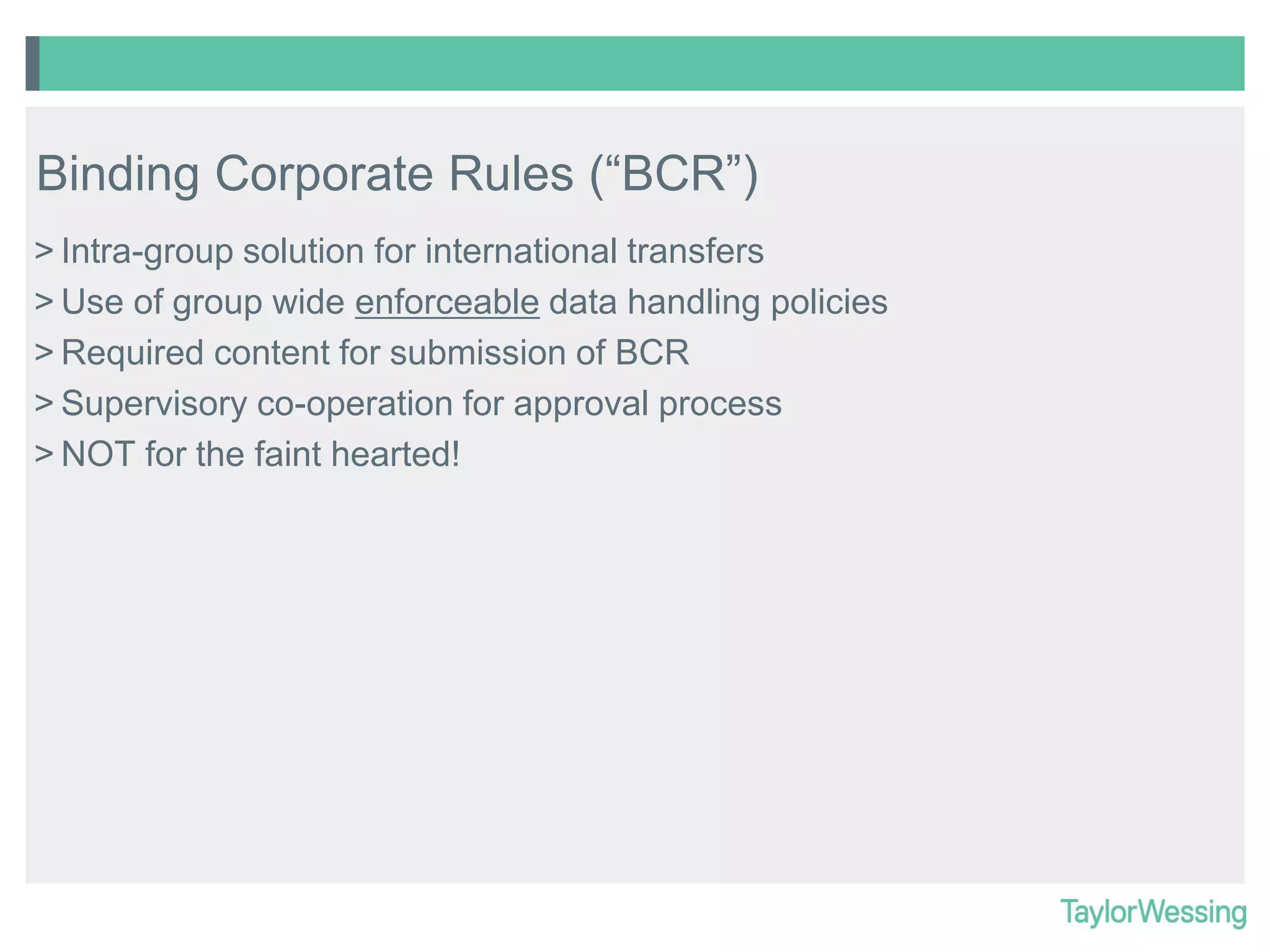 Binding Corporate Rules (“BCR”)

> Intra-group solution for international transfers

> Use of group wide enforceable data handling policies

> Required content for submission of BCR

> Supervisory co-operation for approval process

> NOT for the faint hearted!

TaylorWessing